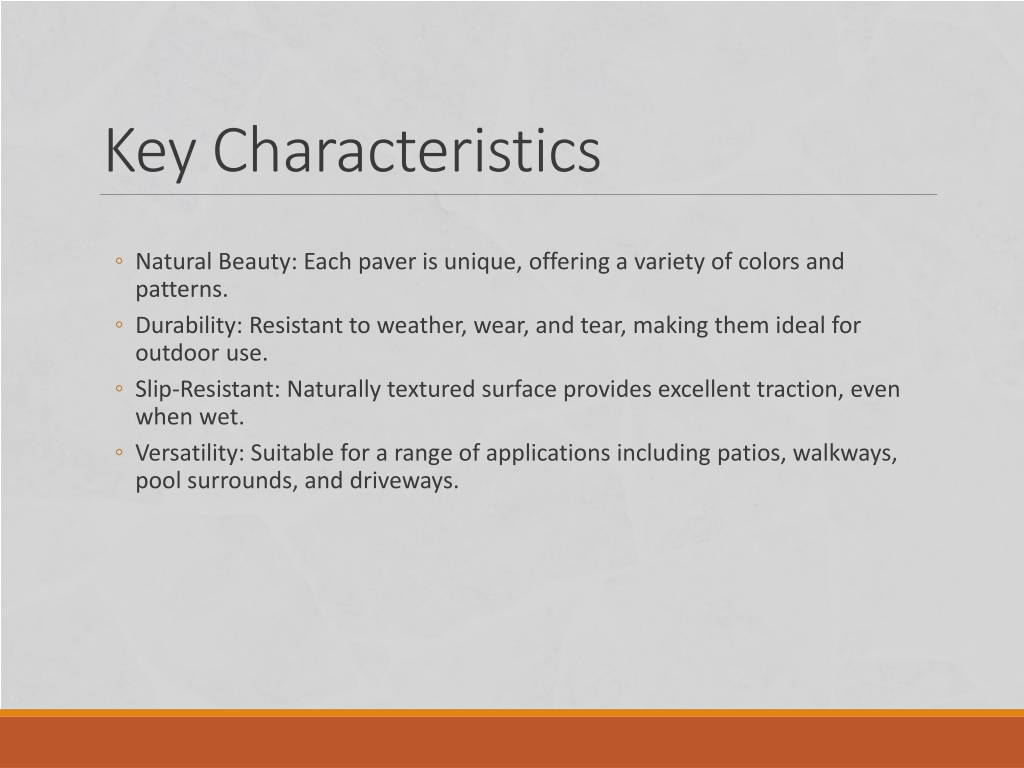 Key Characteristics

◦ Natural Beauty: Each paver is unique, offering a variety of colors and patterns.
◦ Durability: Resistant to weather, wear, and tear, making them ideal for outdoor use.
◦ Slip-Resistant: Naturally textured surface provides excellent traction, even when wet.
◦ Versatility: Suitable for a range of applications including patios, walkways, pool surrounds, and driveways.